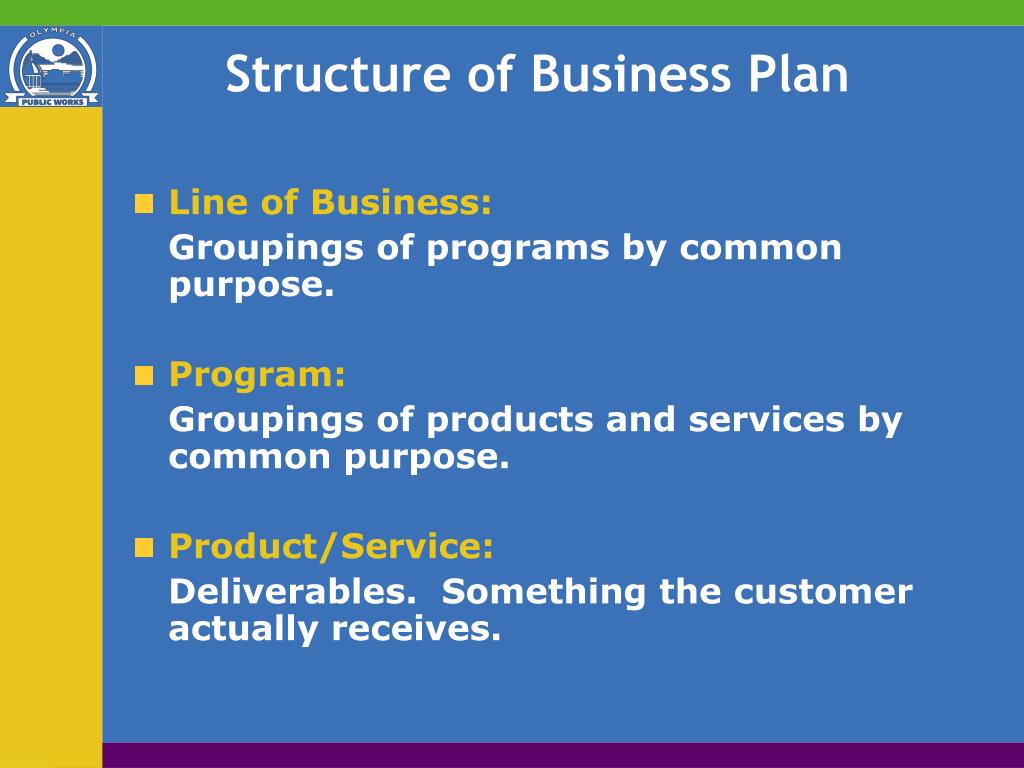 OLYMPIA
PUBLIC WORKS

Structure of Business Plan

Line of Business:
Groupings of programs by common purpose.

Program:
Groupings of products and services by common purpose.

Product/Service:
Deliverables. Something the customer actually receives.